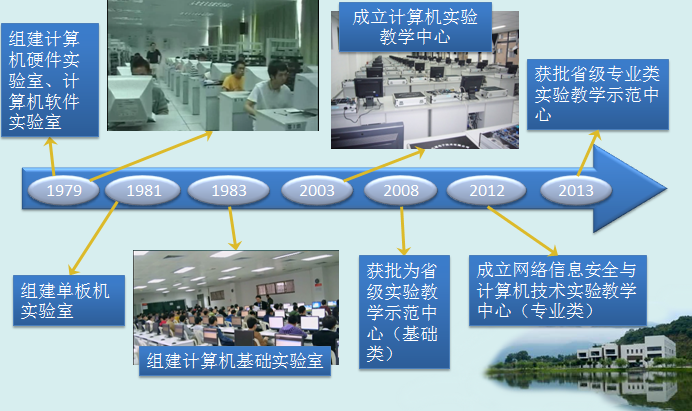 组建计算机硬件实验室、计算机软件实验室

成立计算机实验教学中心

获批省级专业类实验教学示范中心

1979

1981

1983

2003

2008

2012

2013

组建单板机实验室

组建计算机基础实验室

获批为省级实验教学示范中心（基础类）

成立网络信息安全与计算机技术实验教学中心（专业类）